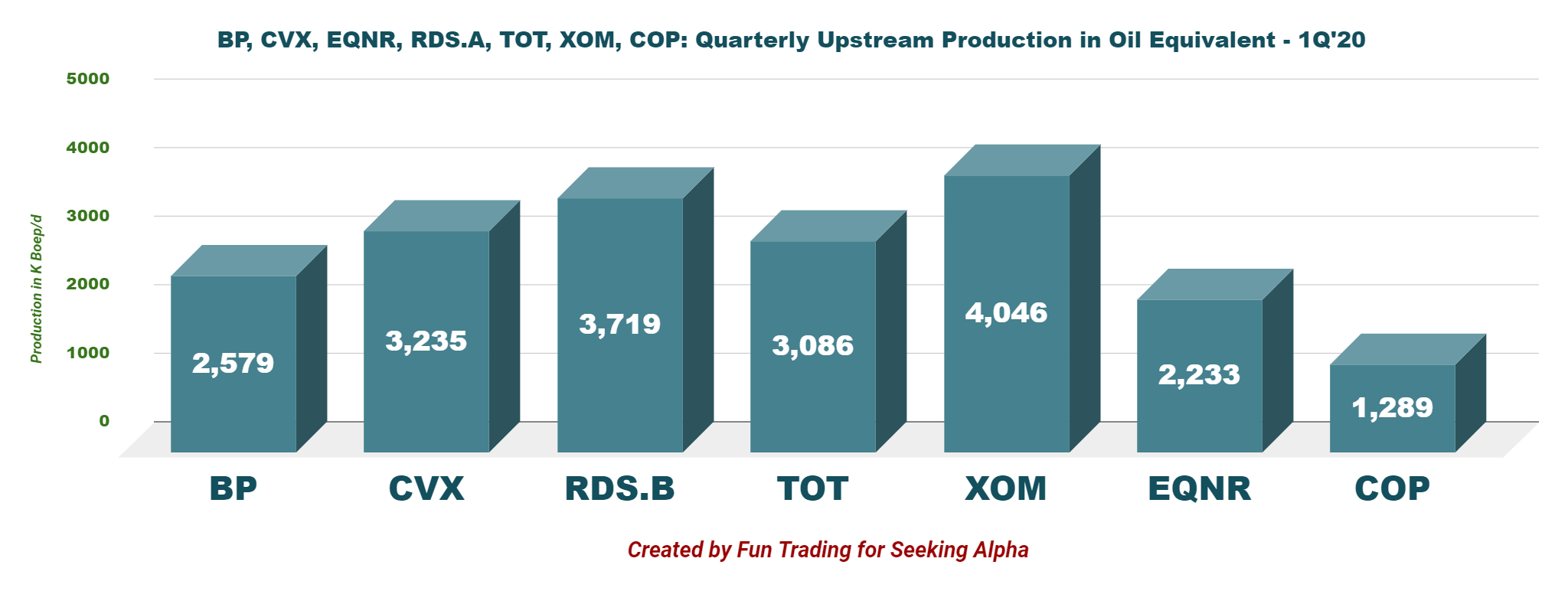 BP, CVX, EQNR, RDS.A, TOT, XOM, COP: Quarterly Upstream Production in Oil Equivalent - 1Q'20

Production in K Boep/d

5000
4000
3000
2000
1000
0

2,579
3,235
3,719
3,086
4,046
2,233
1,289

BP
CVX
RDS.B
TOT
XOM
EQNR
COP

Created by Fun Trading for Seeking Alpha